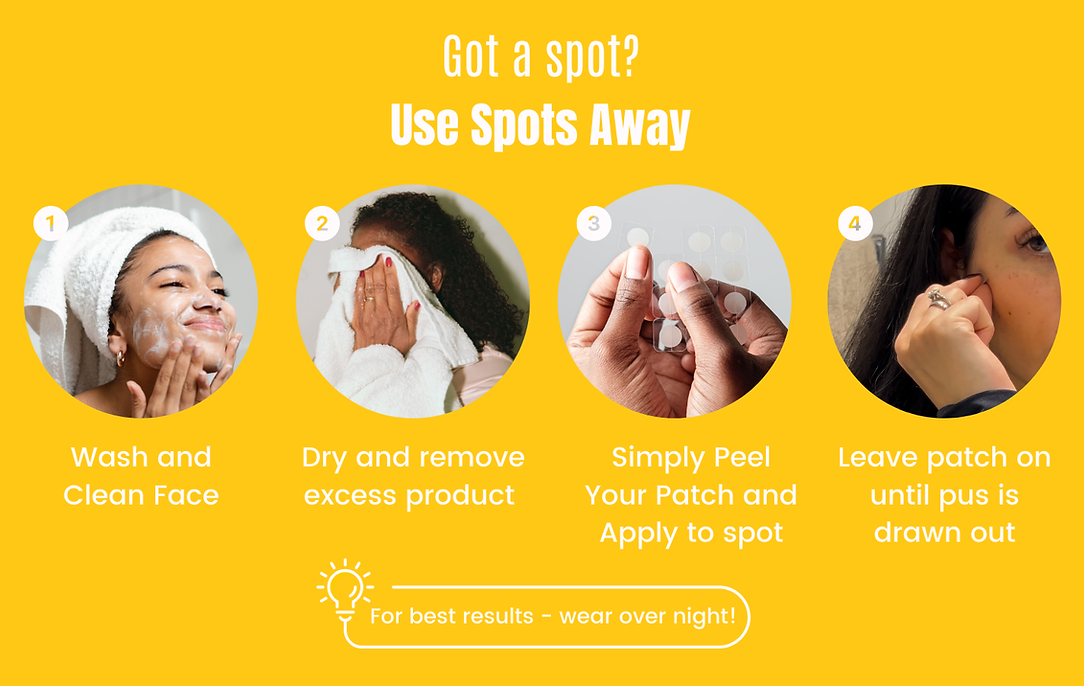 Got a spot?
Use Spots Away

1
Wash and Clean Face

2
Dry and remove excess product

3
Simply Peel Your Patch and Apply to spot

4
Leave patch on until pus is drawn out

For best results - wear over night!